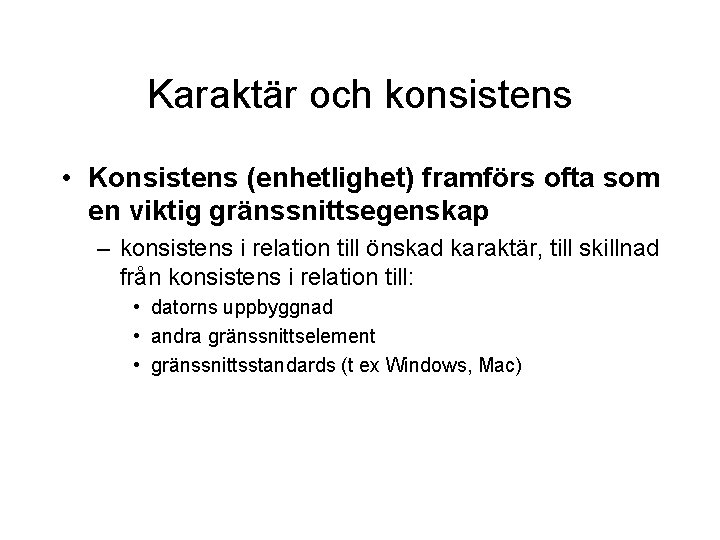 Karaktär och konsistens

• Konsistens (enhetlighet) framförs ofta som en viktig gränssnittsegenskap

– konsistens i relation till önskad karaktär, till skillnad från konsistens i relation till:

• datorns uppbyggnad
• andra gränssnittselement
• gränssnittsstandards (t ex Windows, Mac)